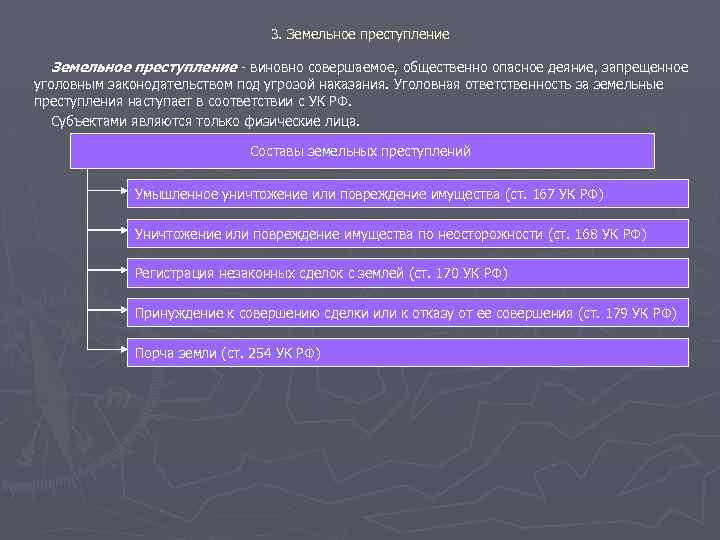 3. Земельное преступление

Земельное преступление - виновно совершаемое, общественно опасное деяние, запрещенное уголовным законодательством под угрозой наказания. Уголовная ответственность за земельные преступления наступает в соответствии с УК РФ.

Субъектами являются только физические лица.

Составы земельных преступлений

Умышленное уничтожение или повреждение имущества (ст. 167 УК РФ)

Уничтожение или повреждение имущества по неосторожности (ст. 168 УК РФ)

Регистрация незаконных сделок с землей (ст. 170 УК РФ)

Принуждение к совершению сделки или к отказу от ее совершения (ст. 179 УК РФ)

Порча земли (ст. 254 УК РФ)